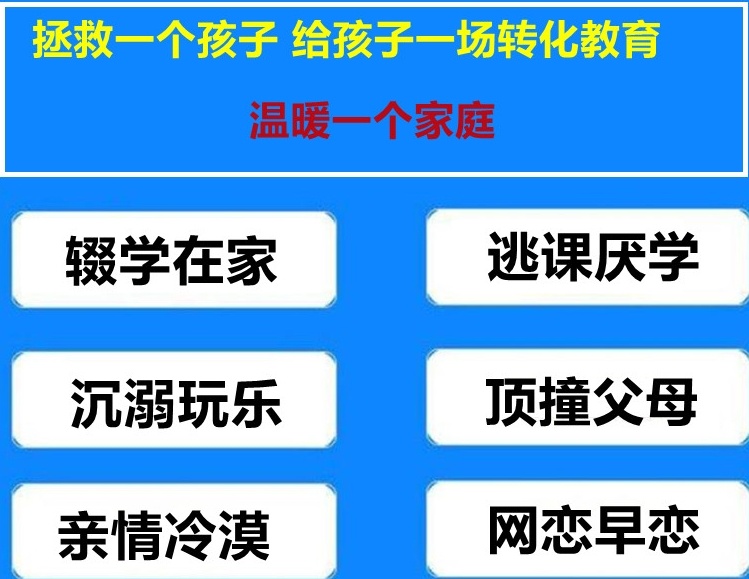 拯救一个孩子 给孩子一场转化教育

温暖一个家庭

辍学在家

逃课厌学

沉溺玩乐

顶撞父母

亲情冷漠

网恋早恋